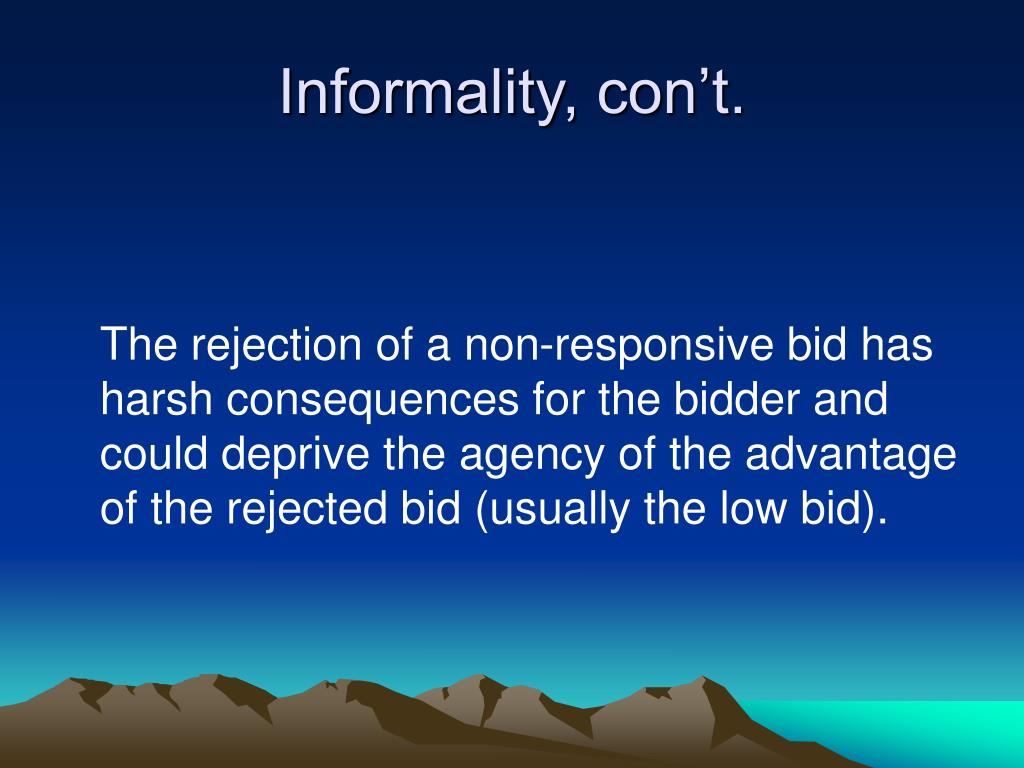 Informality, con’t.

The rejection of a non-responsive bid has harsh consequences for the bidder and could deprive the agency of the advantage of the rejected bid (usually the low bid).